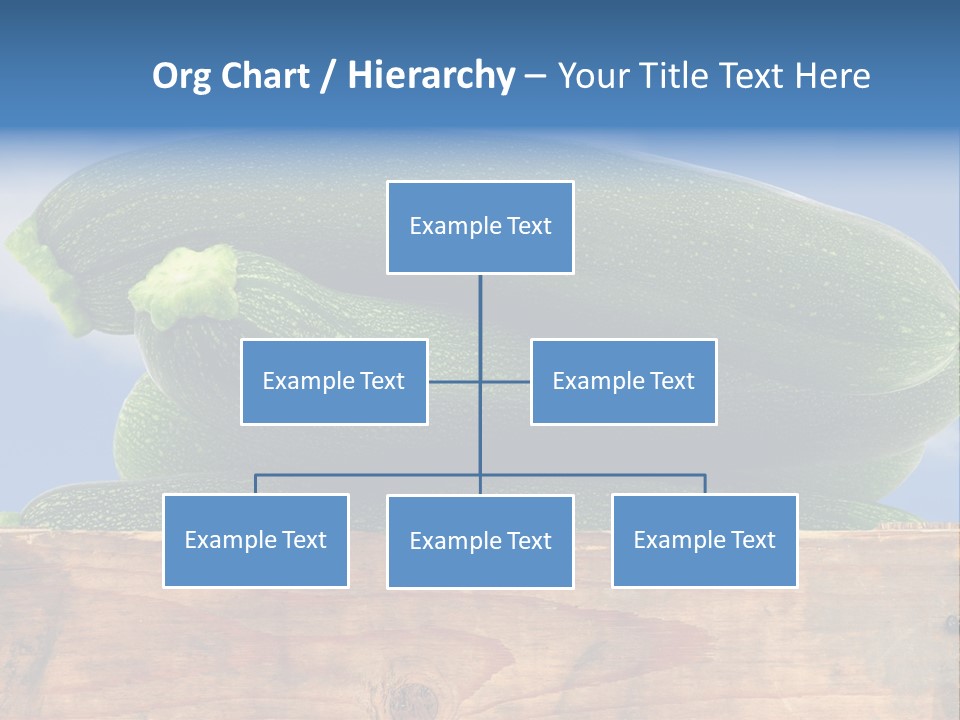 Org Chart / Hierarchy – Your Title Text Here

Example Text

Example Text

Example Text

Example Text

Example Text

Example Text